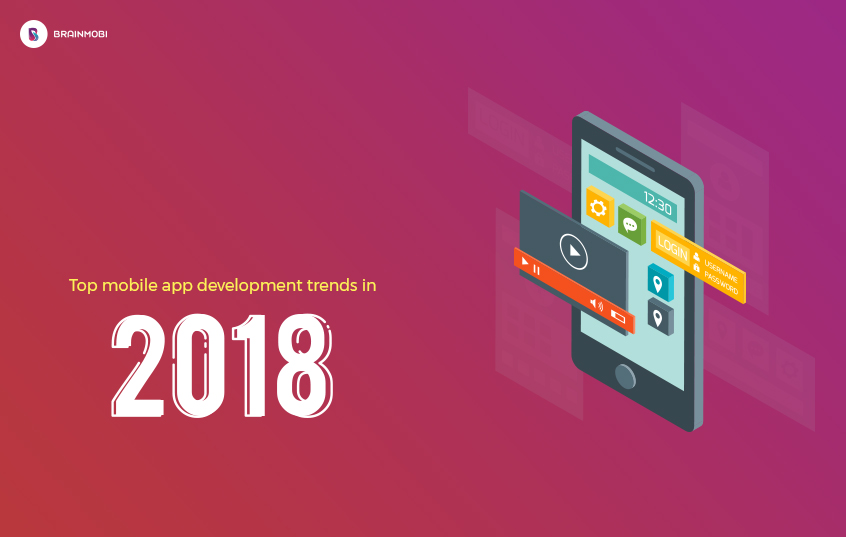 BRAINMOBI

Top mobile app development trends in

2018

12:30

LOGIN

USERNAME

PASSWORD